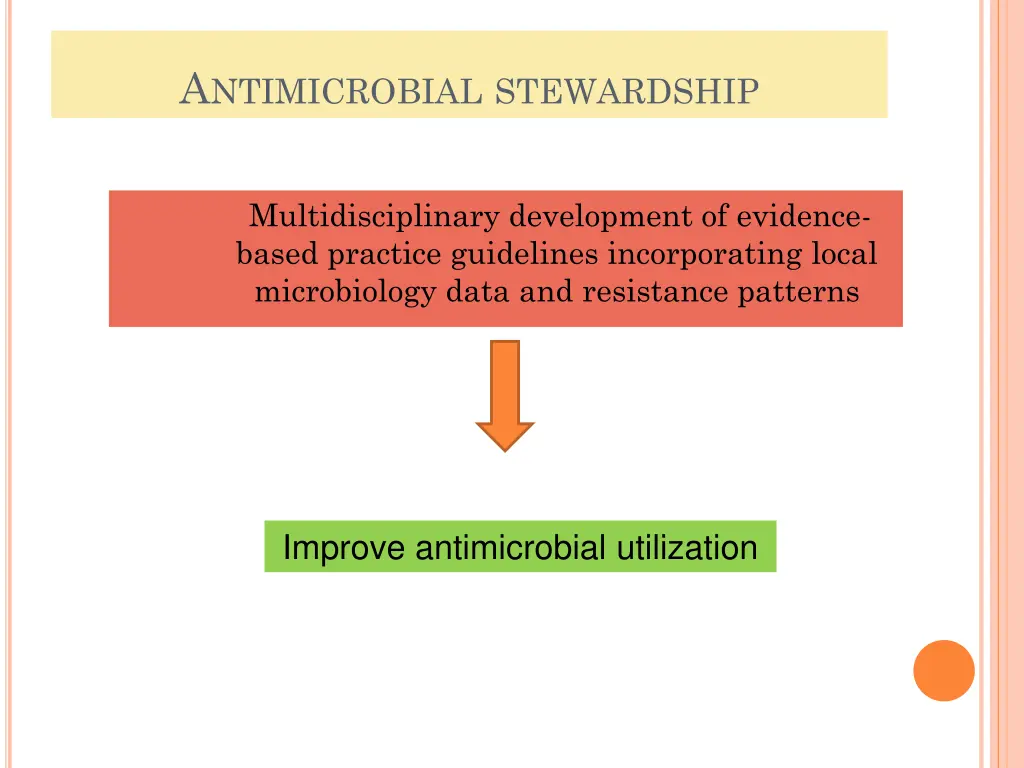 ANTIMICROBIAL STEWARDSHIP

Multidisciplinary development of evidence-based practice guidelines incorporating local microbiology data and resistance patterns

Improve antimicrobial utilization